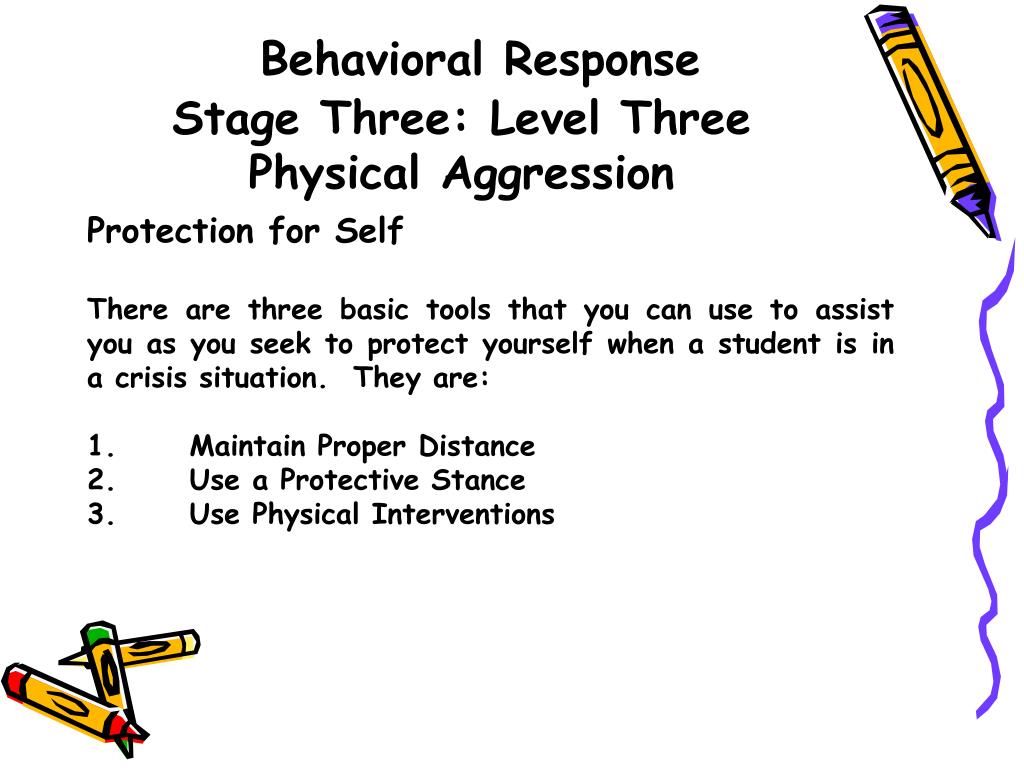 Behavioral Response
Stage Three: Level Three
Physical Aggression

Protection for Self

There are three basic tools that you can use to assist you as you seek to protect yourself when a student is in a crisis situation. They are:

1. Maintain Proper Distance
2. Use a Protective Stance
3. Use Physical Interventions